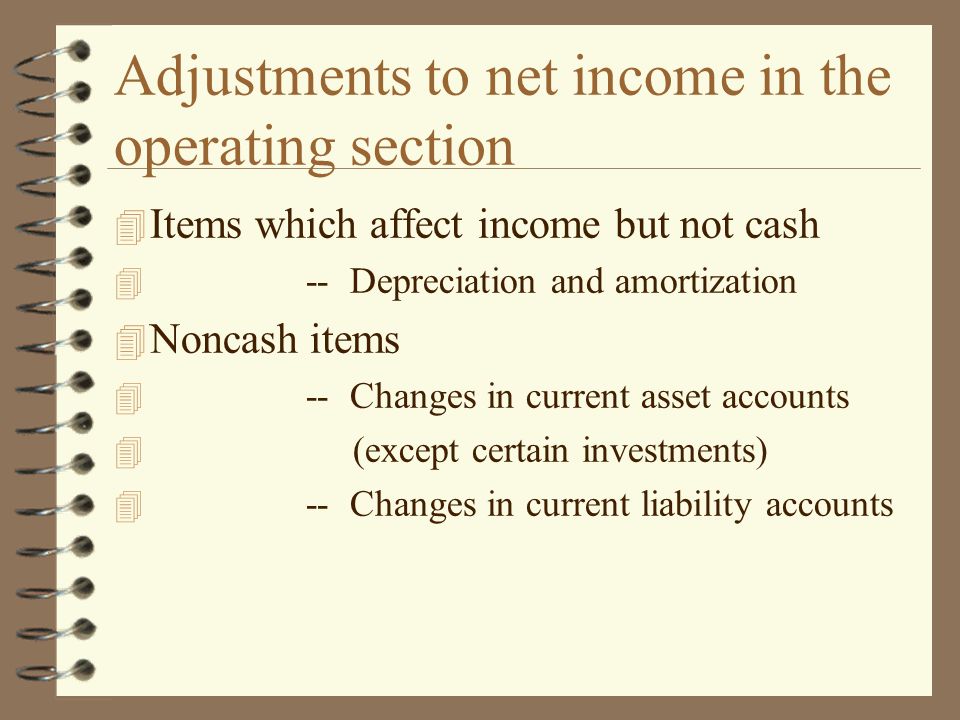 Adjustments to net income in the operating section

Items which affect income but not cash

-- Depreciation and amortization

Noncash items

-- Changes in current asset accounts

(except certain investments)

-- Changes in current liability accounts